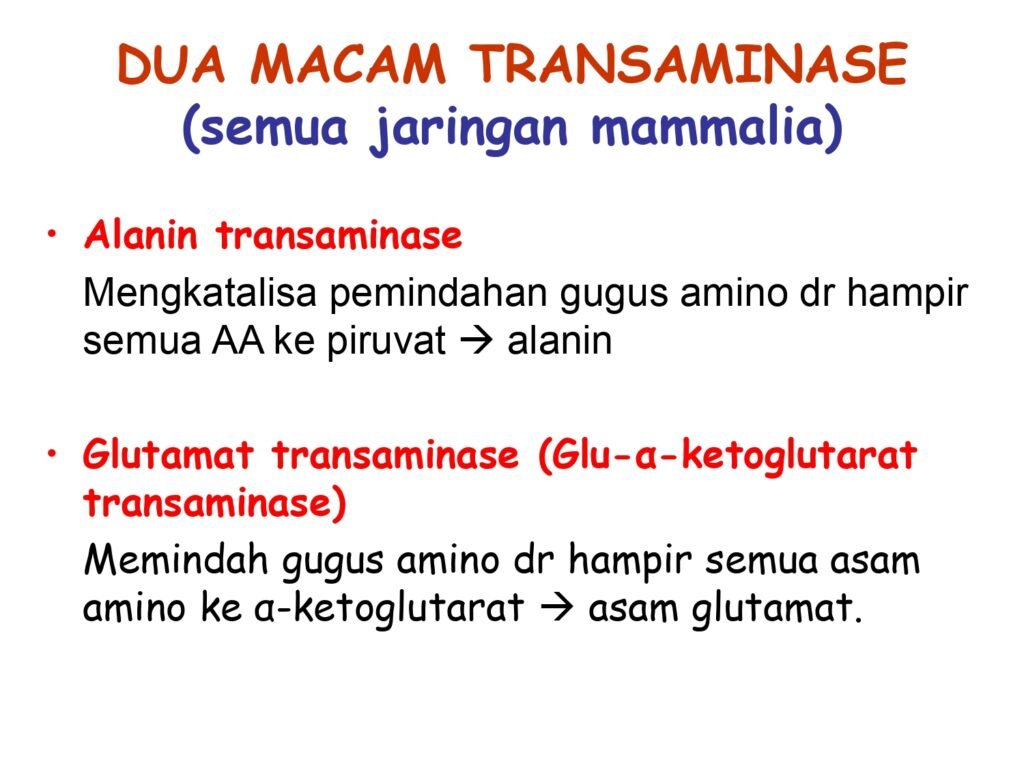 DUA MACAM TRANSAMINASE
(semua jaringan mammalia)

• Alanin transaminase

Mengkatalisa pemindahan gugus amino dr hampir semua AA ke piruvat → alanin

• Glutamat transaminase (Glu-α-ketoglutarat transaminase)

Memindah gugus amino dr hampir semua asam amino ke α-ketoglutarat → asam glutamat.